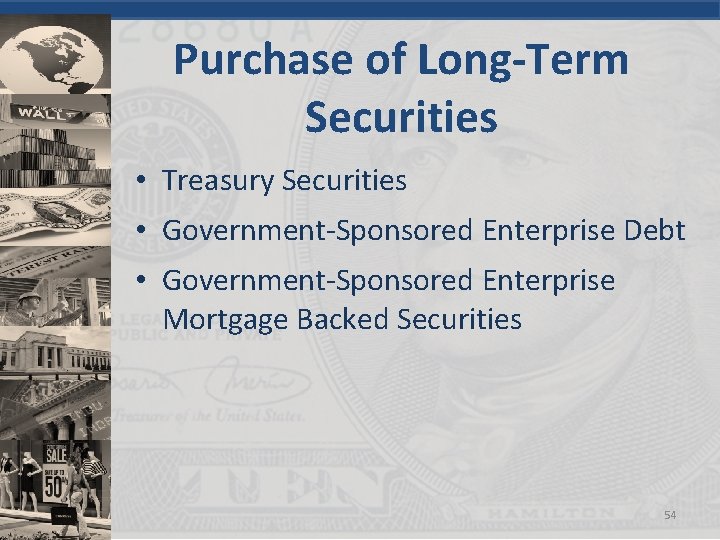 Purchase of Long-Term Securities

• Treasury Securities
• Government-Sponsored Enterprise Debt
• Government-Sponsored Enterprise Mortgage Backed Securities

54